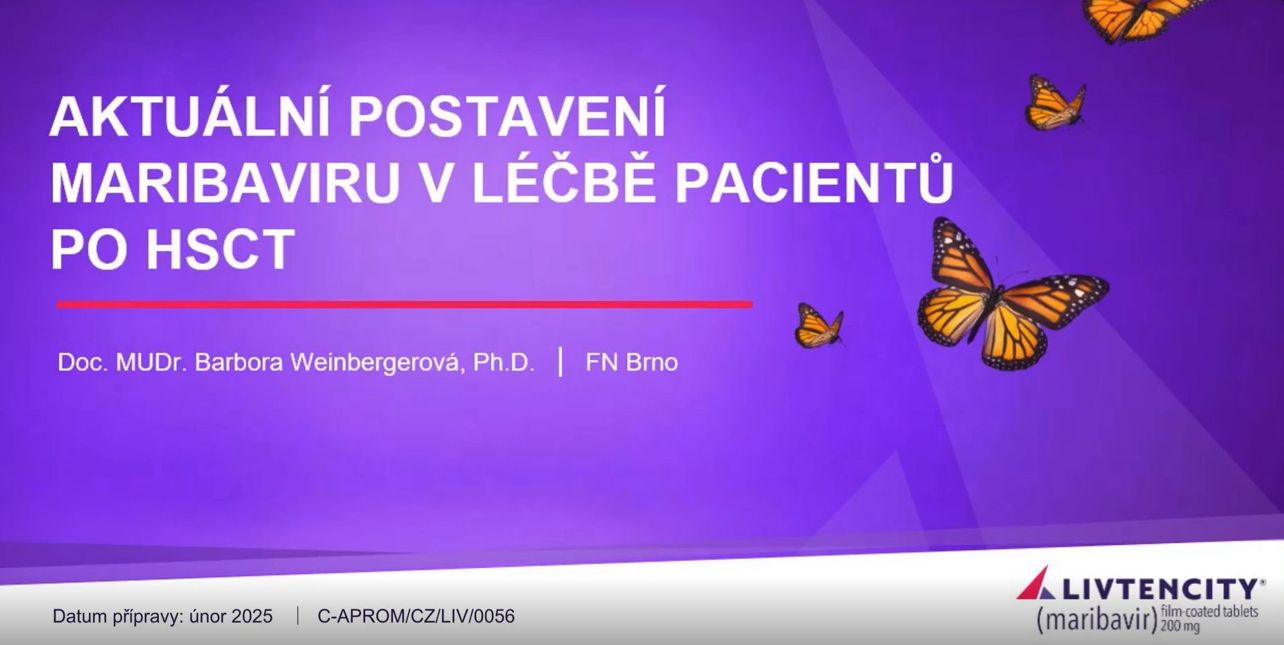 AKTUÁLNÍ POSTAVENÍ MARIBAVIRU V LÉČBĚ PACIENTŮ PO HSCT

Doc. MUDr. Barbora Weinbergerová, Ph.D. | FN Brno

Datum přípravy: únor 2025 | C-APROM/CZ/LIV/0056

LIVTENCITY®
(maribavir) film-coated tablets 200 mg